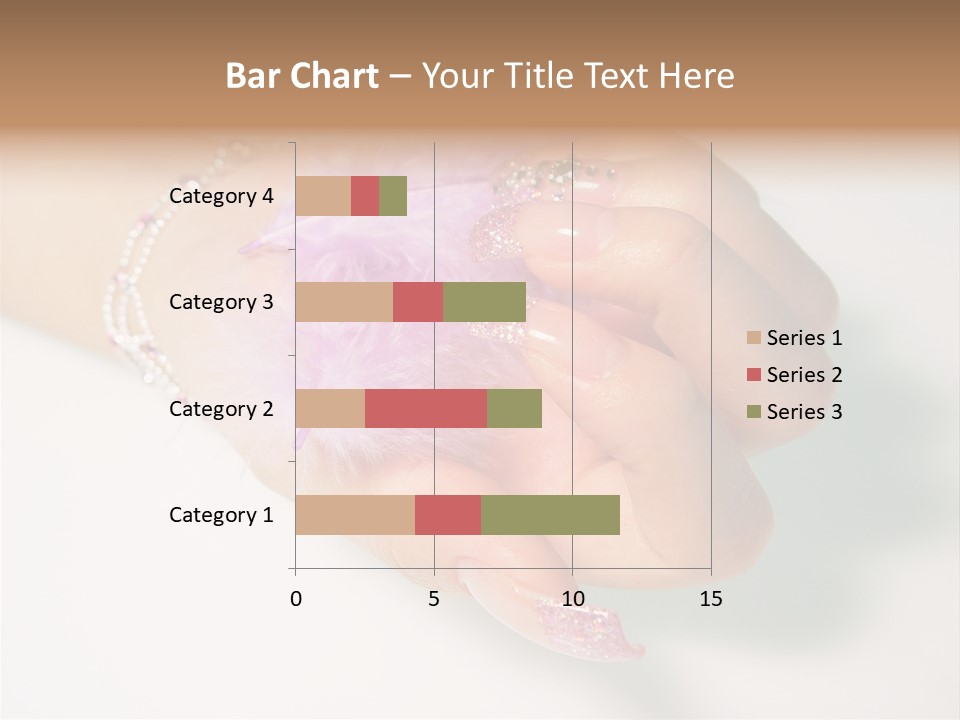 Bar Chart – Your Title Text Here

Category 4
Category 3
Category 2
Category 1

0
5
10
15

Series 1
Series 2
Series 3